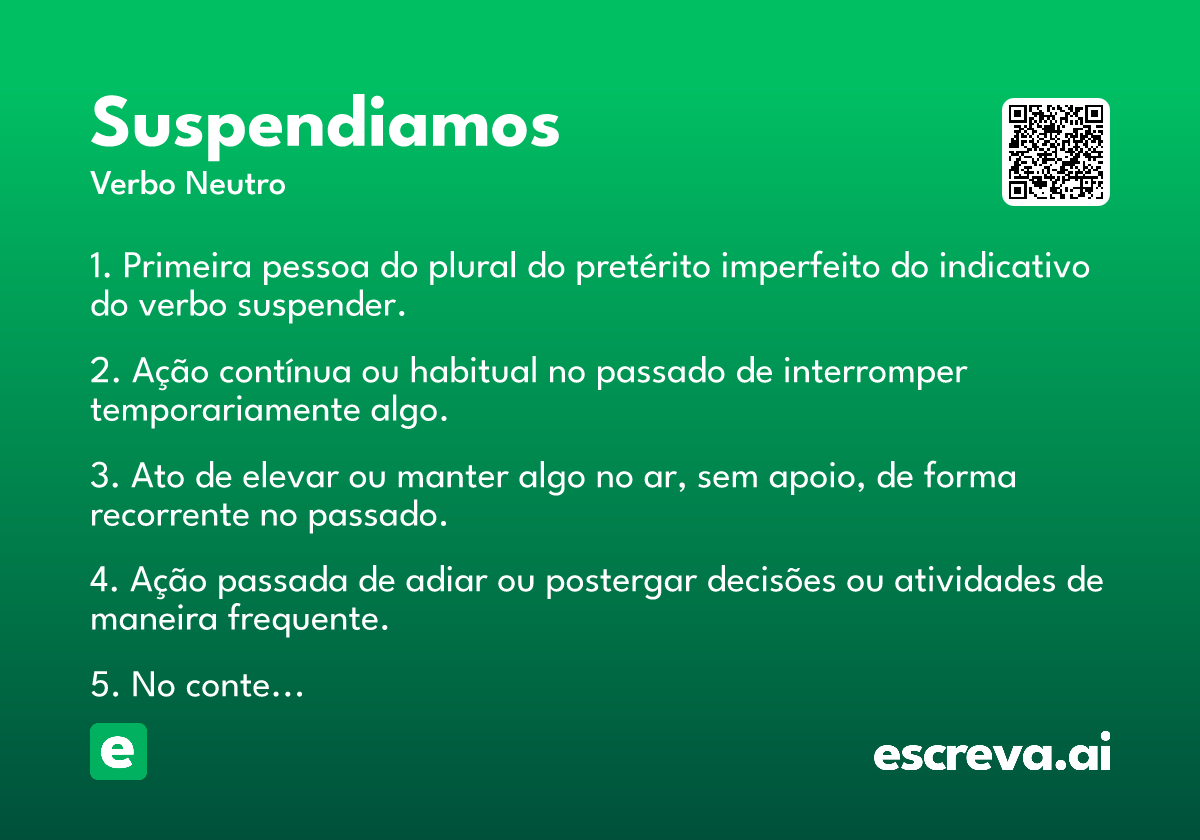 Suspendiamos
Verbo Neutro

1. Primeira pessoa do plural do pretérito imperfeito do indicativo do verbo suspender.

2. Ação contínua ou habitual no passado de interromper temporariamente algo.

3. Ato de elevar ou manter algo no ar, sem apoio, de forma recorrente no passado.

4. Ação passada de adiar ou postergar decisões ou atividades de maneira frequente.

5. No conte…

e

escreva.ai